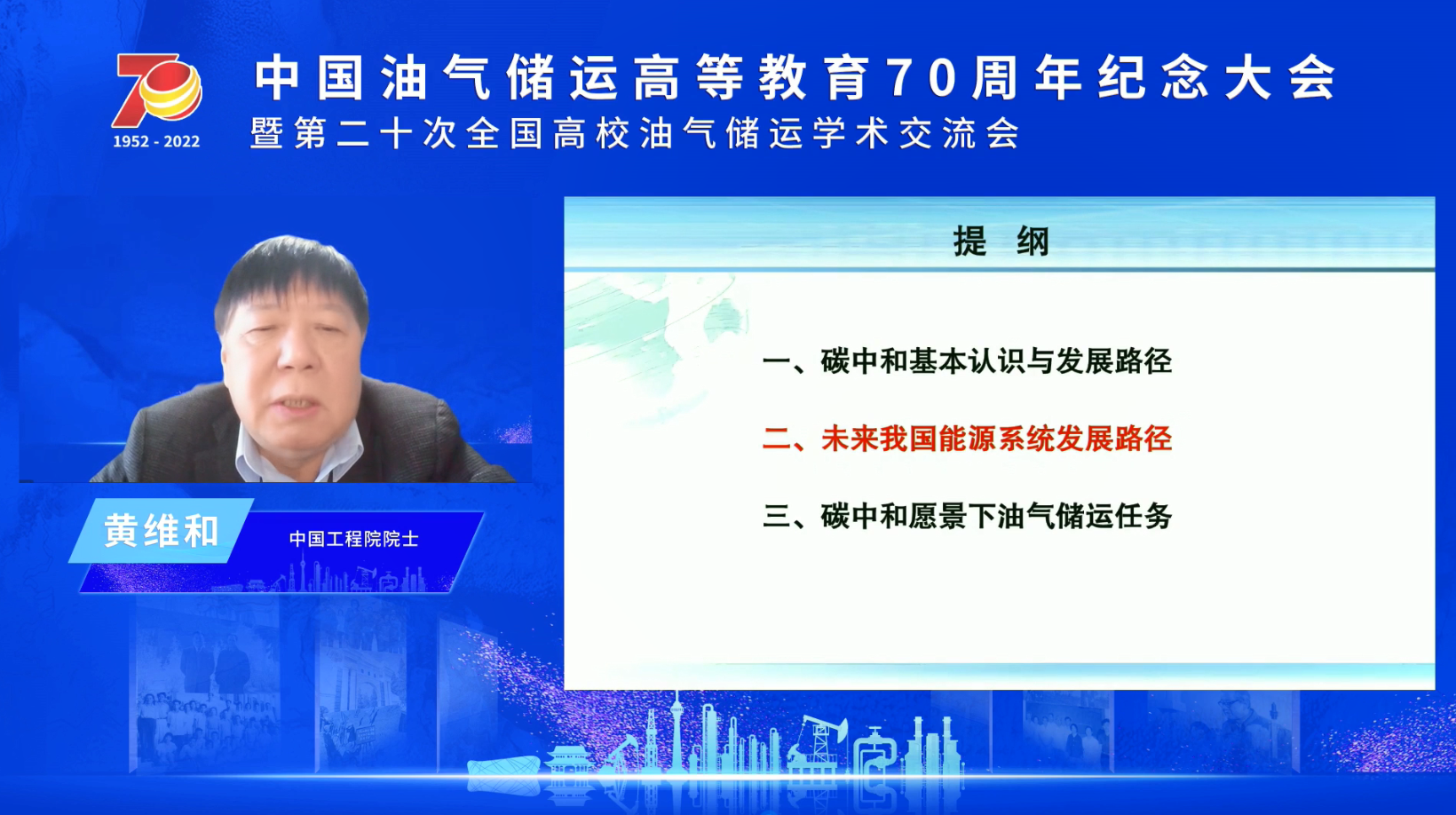 70
1952 - 2022

中国油气储运高等教育70周年纪念大会
暨第二十次全国高校油气储运学术交流会

黄维和
中国工程院院士

提 纲

一、碳中和基本认识与发展路径

二、未来我国能源系统发展路径

三、碳中和愿景下油气储运任务